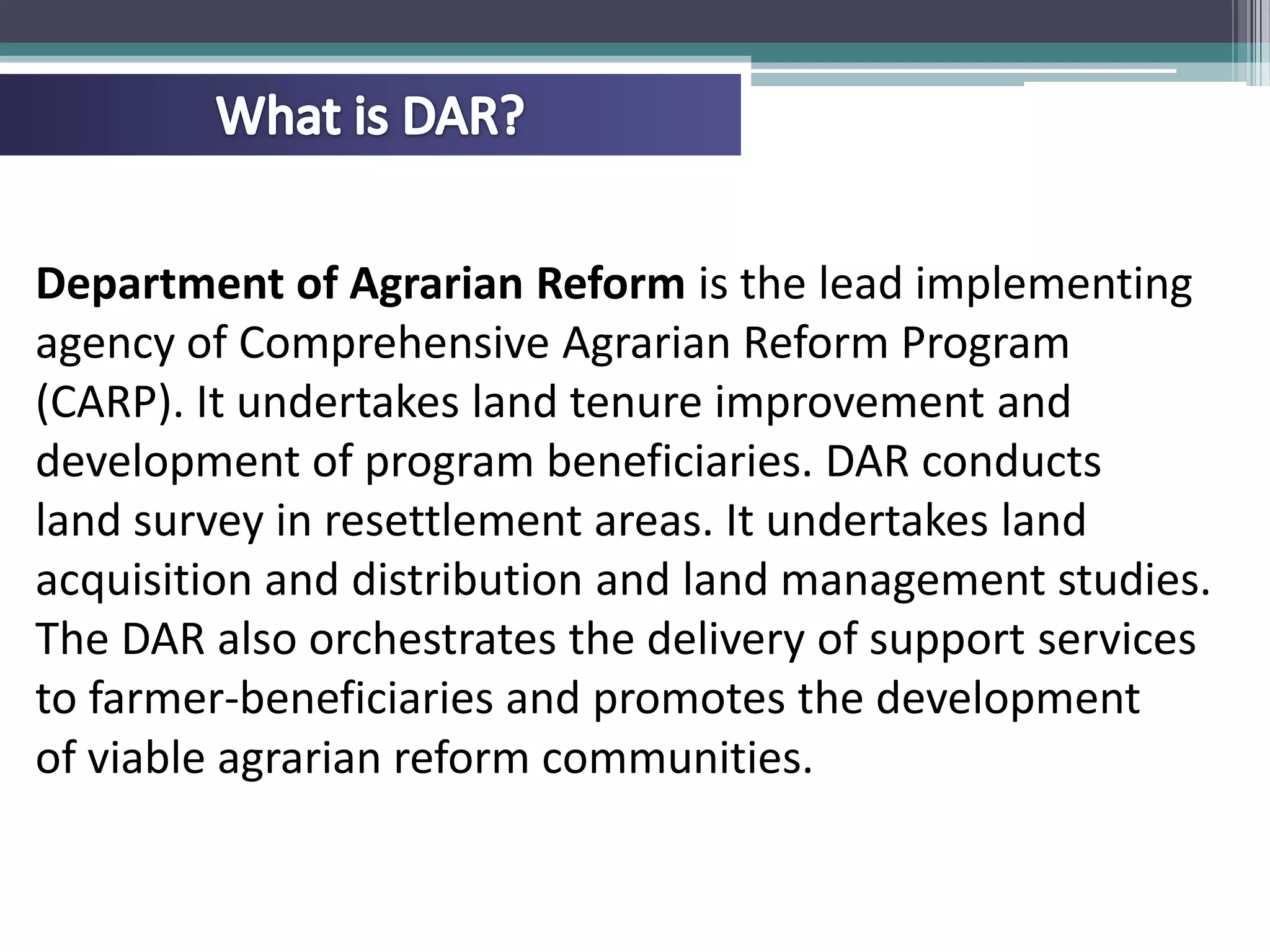 What is DAR?

Department of Agrarian Reform is the lead implementing agency of Comprehensive Agrarian Reform Program (CARP). It undertakes land tenure improvement and development of program beneficiaries. DAR conducts land survey in resettlement areas. It undertakes land acquisition and distribution and land management studies. The DAR also orchestrates the delivery of support services to farmer-beneficiaries and promotes the development of viable agrarian reform communities.